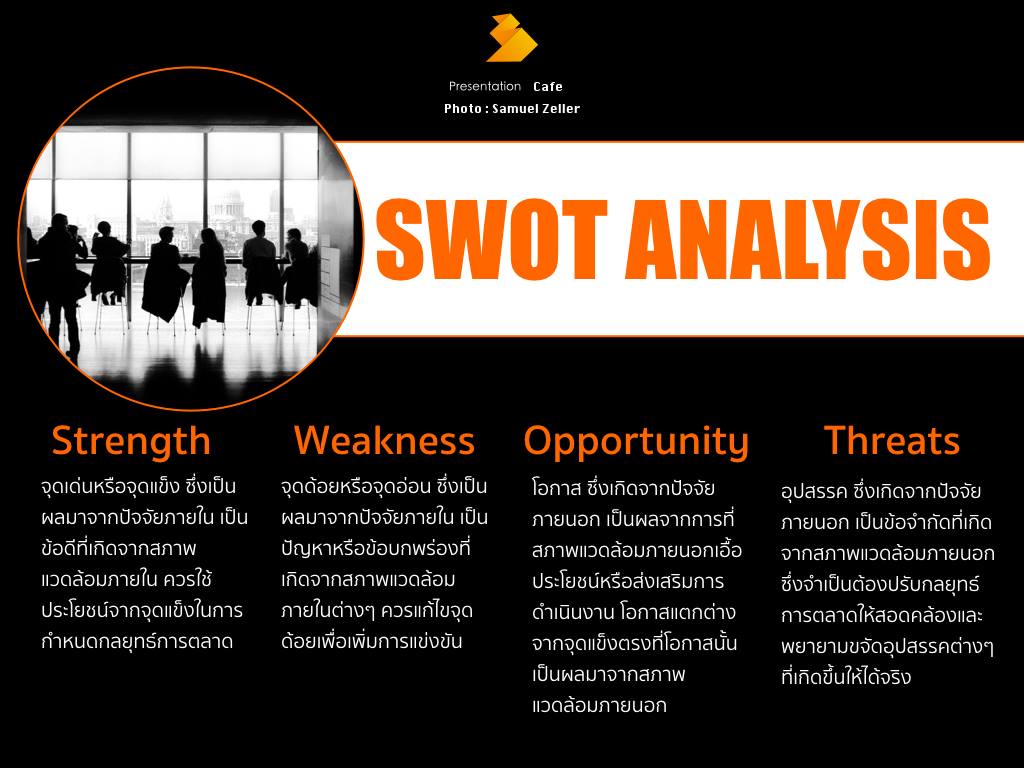 Presentation Cafe
Photo : Samuel Zeller

SWOT ANALYSIS

Strength
จุดเด่นหรือจุดแข็ง ซึ่งเป็นผลมาจากปัจจัยภายใน เป็นข้อดีที่เกิดจากสภาพแวดล้อมภายใน ควรใช้ประโยชน์จากจุดแข็งในการกำหนดกลยุทธ์การตลาด

Weakness
จุดด้อยหรือจุดอ่อน ซึ่งเป็นผลมาจากปัจจัยภายใน เป็นปัญหาหรือข้อบกพร่องที่เกิดจากสภาพแวดล้อมภายในต่างๆ ควรแก้ไขจุดด้อยเพื่อเพิ่มการแข่งขัน

Opportunity
โอกาส ซึ่งเกิดจากปัจจัยภายนอก เป็นผลจากการที่สภาพแวดล้อมภายนอกเอื้อประโยชน์หรือส่งเสริมการดำเนินงาน โอกาสแตกต่างจากจุดแข็งตรงที่โอกาสนั้นเป็นผลมาจากสภาพแวดล้อมภายนอก

Threats
อุปสรรค ซึ่งเกิดจากปัจจัยภายนอก เป็นข้อจำกัดที่เกิดจากสภาพแวดล้อมภายนอก ซึ่งจำเป็นต้องปรับกลยุทธ์การตลาดให้สอดคล้องและพยายามขจัดอุปสรรคต่างๆ ที่เกิดขึ้นให้ได้จริง